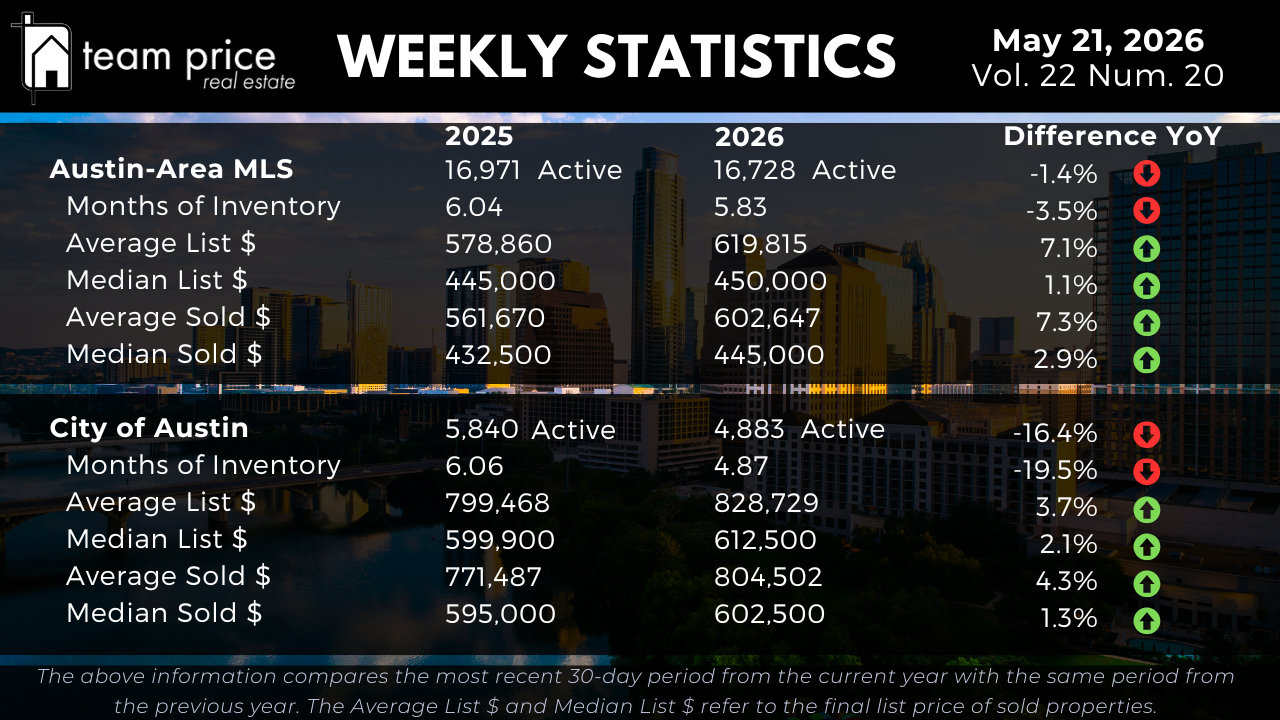 team price
real estate

WEEKLY STATISTICS

May 21, 2026
Vol. 22 Num. 20

|  | 2025 | 2026 | Difference YoY |
|---|---|---|---|
| Austin-Area MLS | 16,971 Active | 16,728 Active | -1.4% |
| Months of Inventory | 6.04 | 5.83 | -3.5% |
| Average List $ | 578,860 | 619,815 | 7.1% |
| Median List $ | 445,000 | 450,000 | 1.1% |
| Average Sold $ | 561,670 | 602,647 | 7.3% |
| Median Sold $ | 432,500 | 445,000 | 2.9% |
| City of Austin | 5,840 Active | 4,883 Active | -16.4% |
| Months of Inventory | 6.06 | 4.87 | -19.5% |
| Average List $ | 799,468 | 828,729 | 3.7% |
| Median List $ | 599,900 | 612,500 | 2.1% |
| Average Sold $ | 771,487 | 804,502 | 4.3% |
| Median Sold $ | 595,000 | 602,500 | 1.3% |

The above information compares the most recent 30-day period from the current year with the same period from the previous year. The Average List $ and Median List $ refer to the final list price of sold properties.